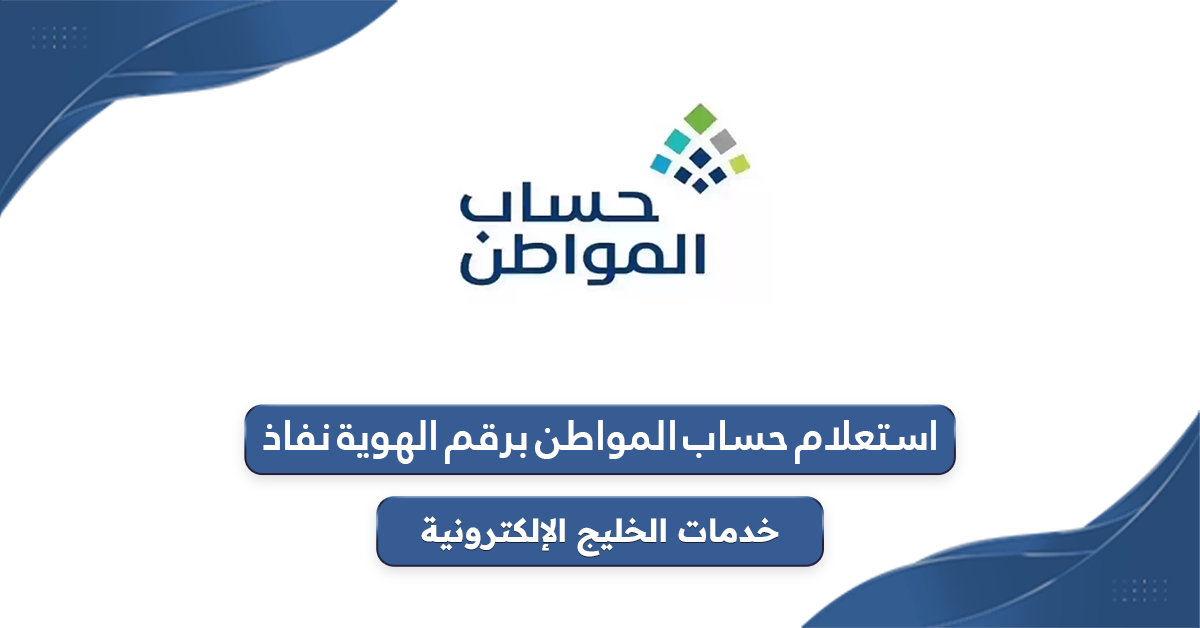 حساب المواطن

استعلام حساب المواطن برقم الهوية نفاذ

خدمات الخليج الإلكترونية